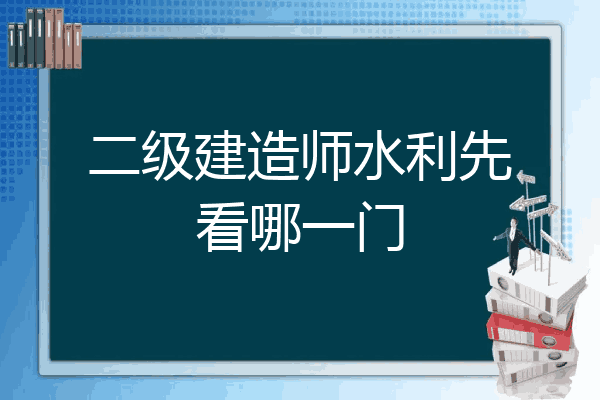 二级建造师水利先看哪一门